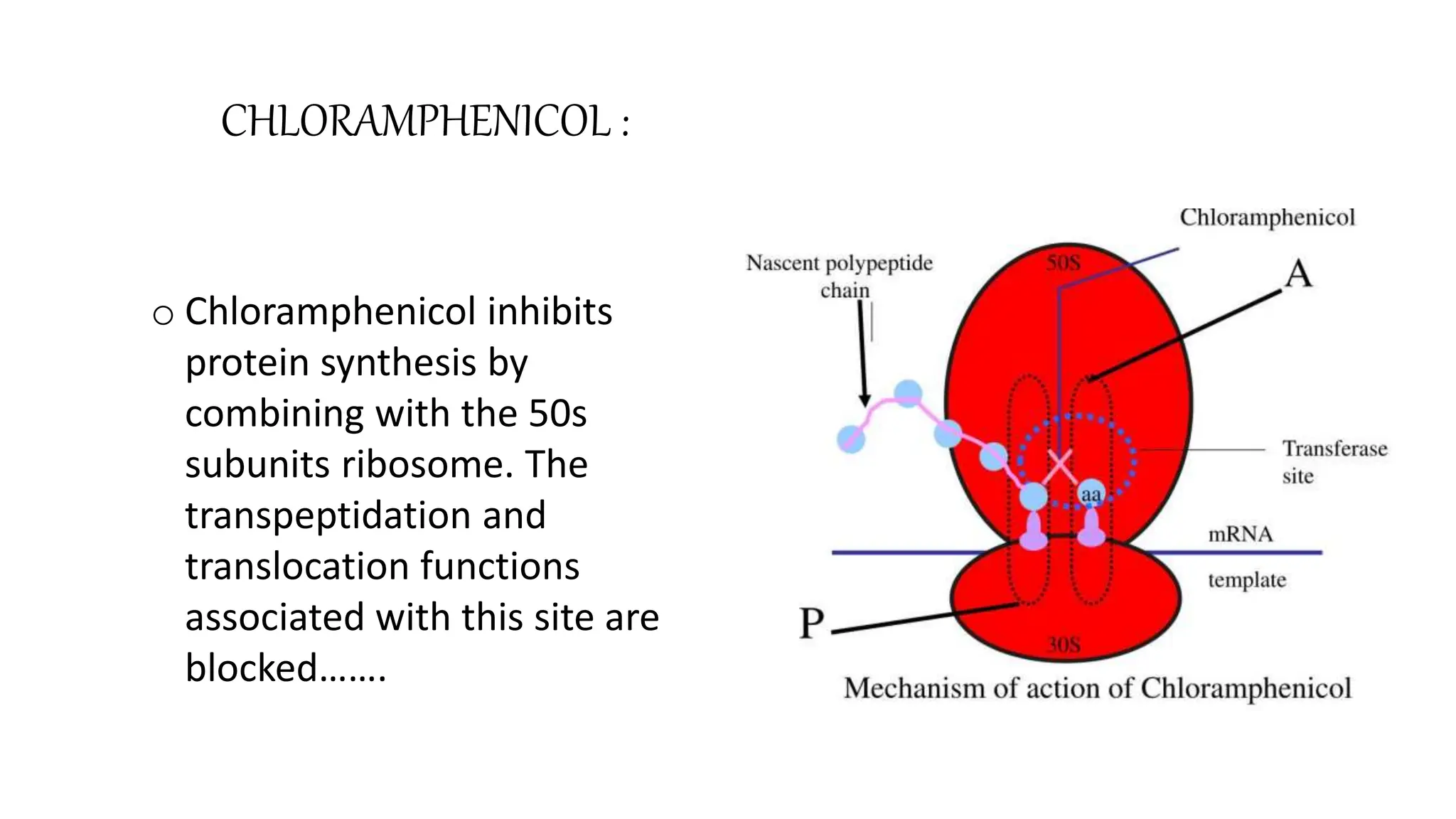 CHLORAMPHENICOL :

○ Chloramphenicol inhibits protein synthesis by combining with the 50s subunits ribosome. The transpeptidation and translocation functions associated with this site are blocked…….

Chloramphenicol

Nascent polypeptide chain

50S

A

Transferase site

aa

mRNA

template

P

30S

Mechanism of action of Chloramphenicol